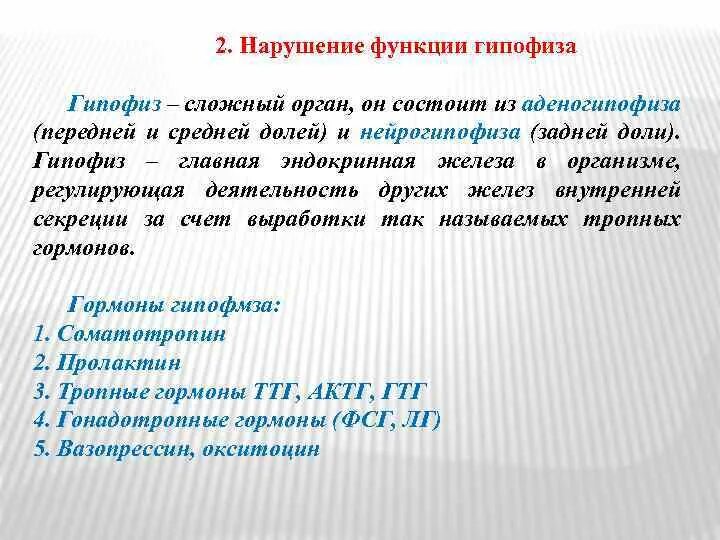 2. Нарушение функции гипофиза

Гипофиз – сложный орган, он состоит из аденогипофиза (передней и средней долей) и нейрогипофиза (задней доли). Гипофиз – главная эндокринная железа в организме, регулирующая деятельность других желез внутренней секреции за счет выработки так называемых тропных гормонов.

Гормоны гипофмза:
1. Соматотропин
2. Пролактин
3. Тропные гормоны ТТГ, АКТГ, ГТГ
4. Гонадотропные гормоны (ФСГ, ЛГ)
5. Вазопрессин, окситоцин